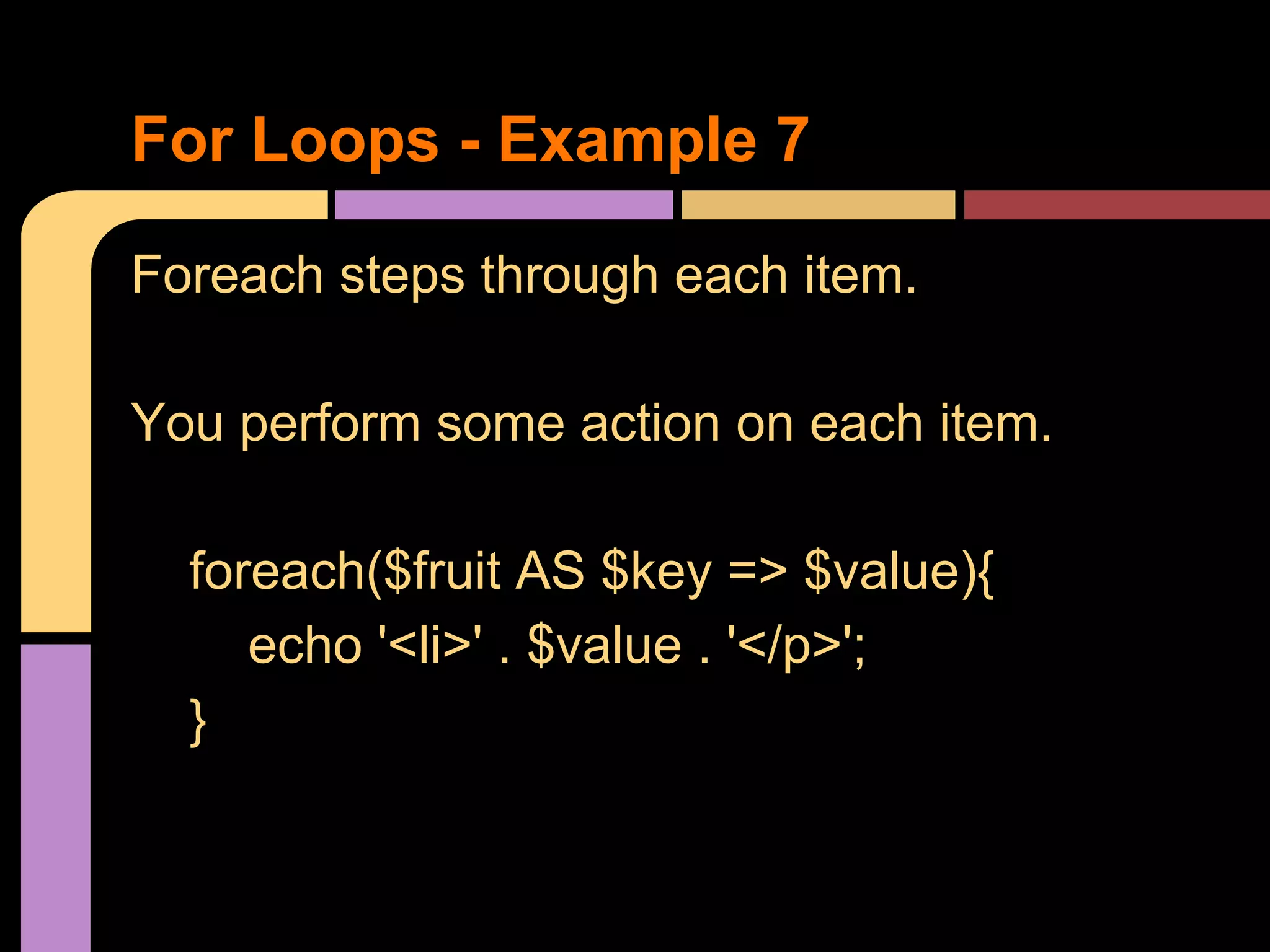 For Loops - Example 7

Foreach steps through each item.

You perform some action on each item.

foreach($fruit AS $key => $value){
echo '<li>' . $value . '</p>';
}